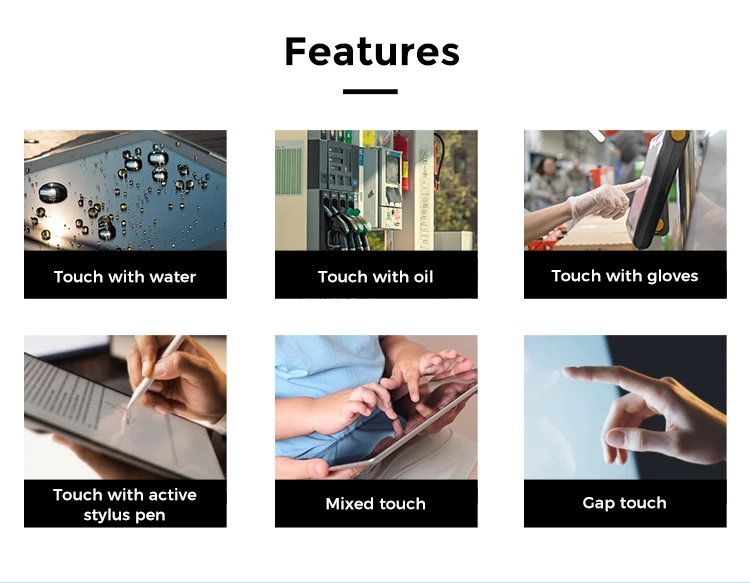 Features

Touch with water

Touch with oil

Touch with gloves

Touch with active stylus pen

Mixed touch

Gap touch